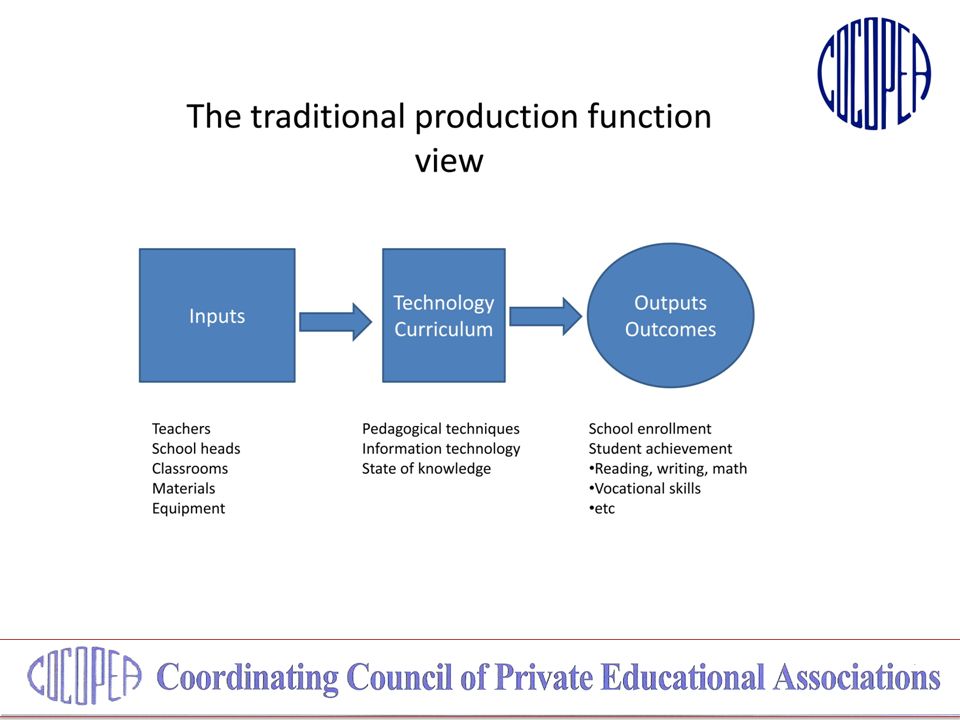 COCOPEA

The traditional production function view

Inputs

Technology
Curriculum

Outputs
Outcomes

Teachers
School heads
Classrooms
Materials
Equipment

Pedagogical techniques
Information technology
State of knowledge

School enrollment
Student achievement
•Reading, writing, math
•Vocational skills
•etc

COCOPEA Coordinating Council of Private Educational Associations